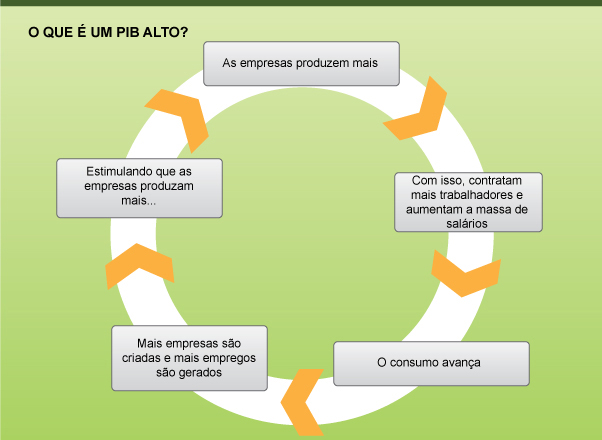 O QUE É UM PIB ALTO?

As empresas produzem mais

Com isso, contratam mais trabalhadores e aumentam a massa de salários

O consumo avança

Mais empresas são criadas e mais empregos são gerados

Estimulando que as empresas produzam mais...